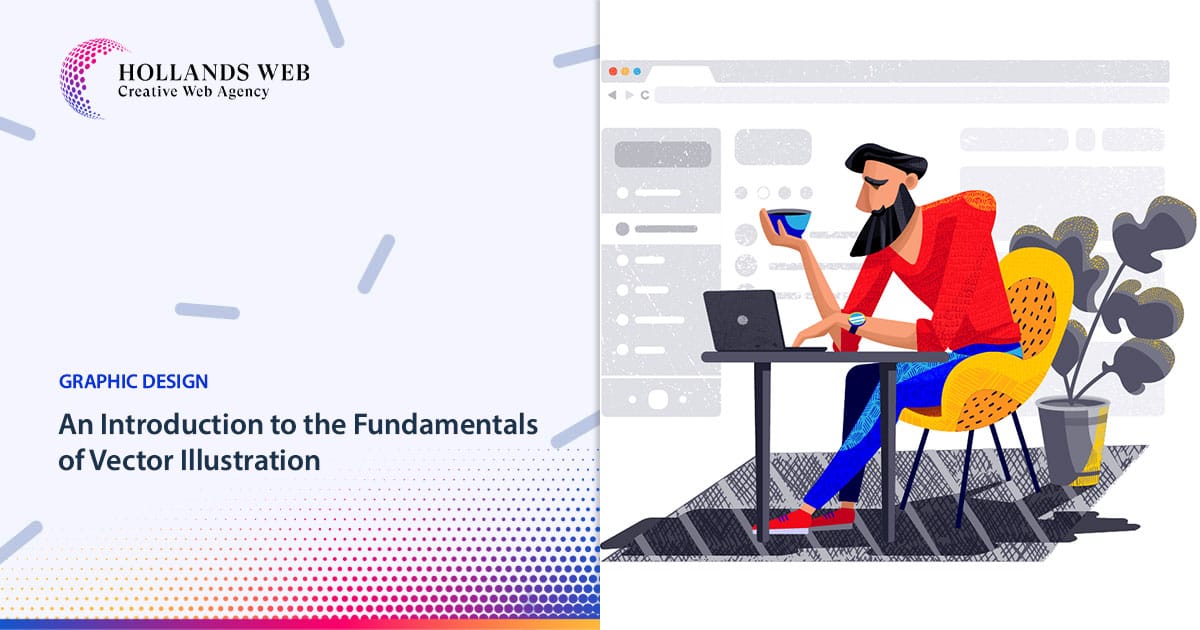 HOLLANDS WEB
Creative Web Agency

GRAPHIC DESIGN

An Introduction to the Fundamentals of Vector Illustration